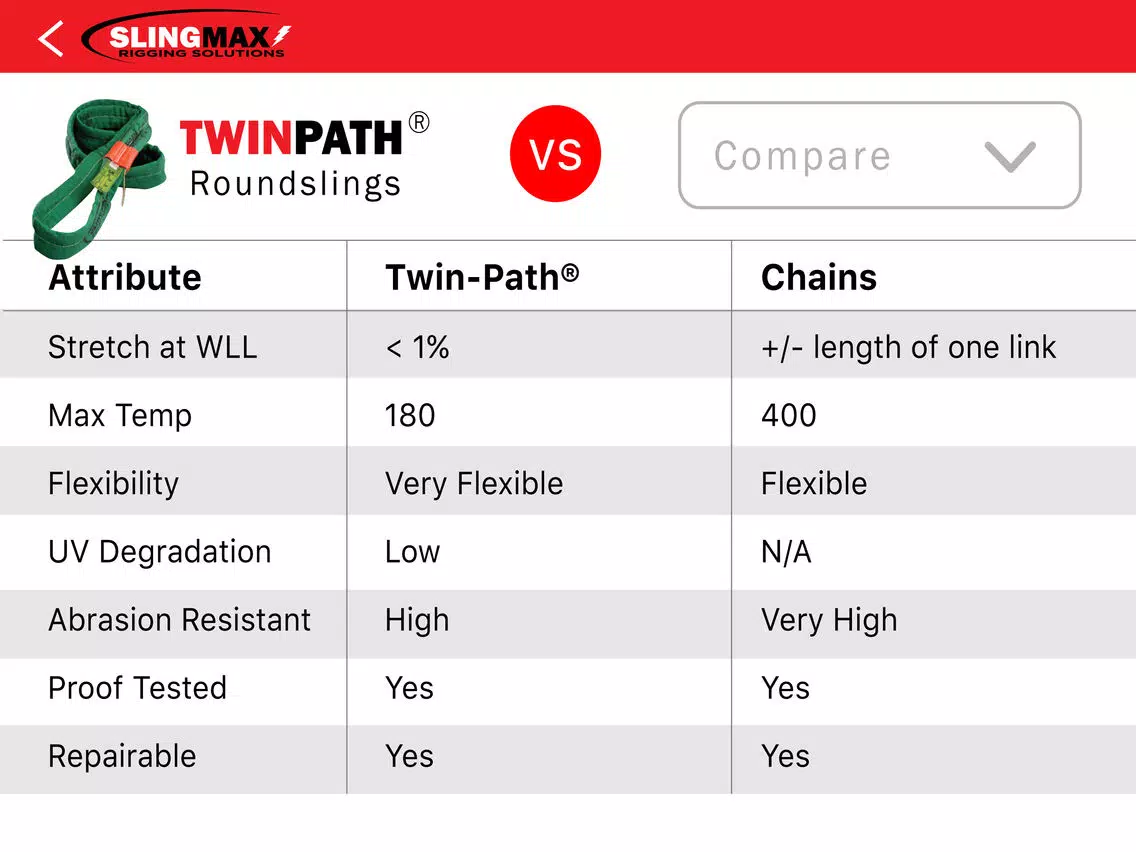 SLINGMAX
RIGGING SOLUTIONS

TWINPATH®
Roundslings

VS

Compare

| Attribute | Twin-Path® | Chains |
|---|---|---|
| Stretch at WLL | < 1% | +/- length of one link |
| Max Temp | 180 | 400 |
| Flexibility | Very Flexible | Flexible |
| UV Degradation | Low | N/A |
| Abrasion Resistant | High | Very High |
| Proof Tested | Yes | Yes |
| Repairable | Yes | Yes |